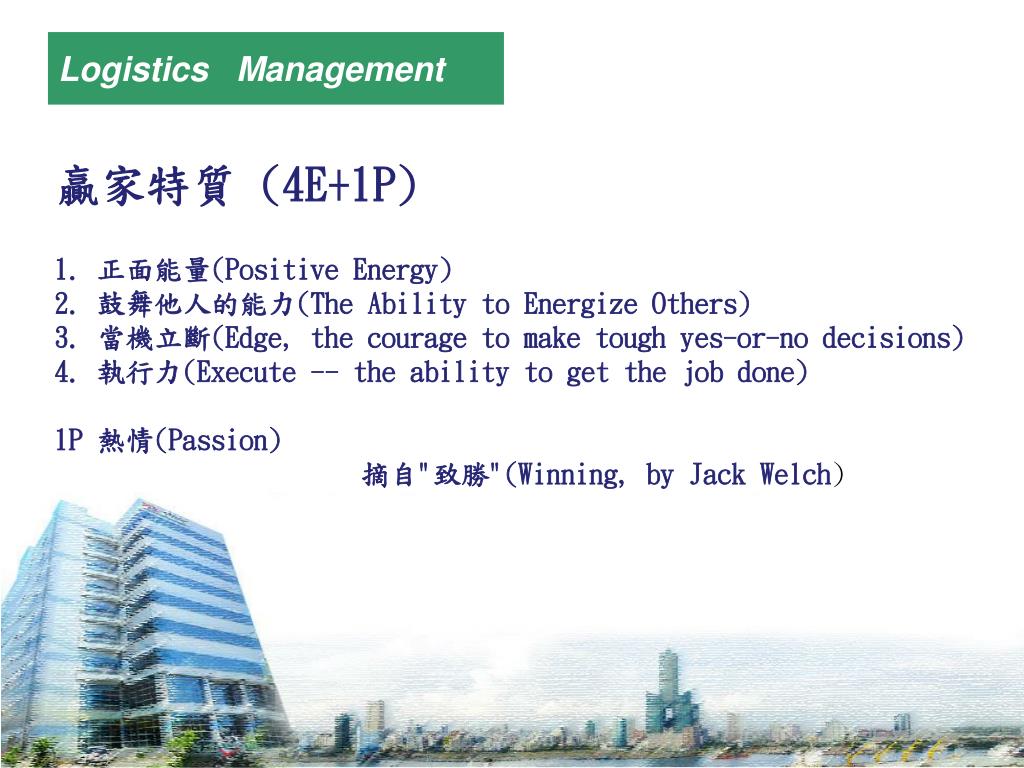 Logistics Management

贏家特質 (4E+1P)

1. 正面能量(Positive Energy)
2. 鼓舞他人的能力(The Ability to Energize Others)
3. 當機立斷(Edge, the courage to make tough yes-or-no decisions)
4. 執行力(Execute -- the ability to get the job done)

1P 熱情(Passion)
摘自"致勝"(Winning, by Jack Welch)